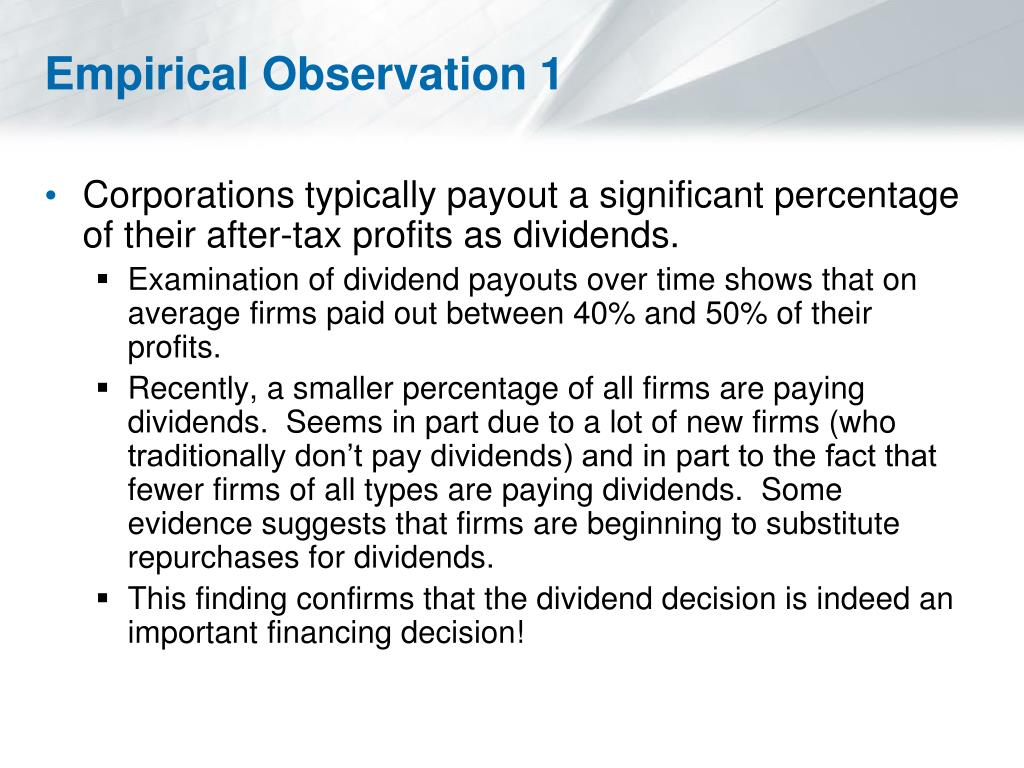 Empirical Observation 1

• Corporations typically payout a significant percentage of their after-tax profits as dividends.
 ▪ Examination of dividend payouts over time shows that on average firms paid out between 40% and 50% of their profits.
 ▪ Recently, a smaller percentage of all firms are paying dividends. Seems in part due to a lot of new firms (who traditionally don't pay dividends) and in part to the fact that fewer firms of all types are paying dividends. Some evidence suggests that firms are beginning to substitute repurchases for dividends.
 ▪ This finding confirms that the dividend decision is indeed an important financing decision!